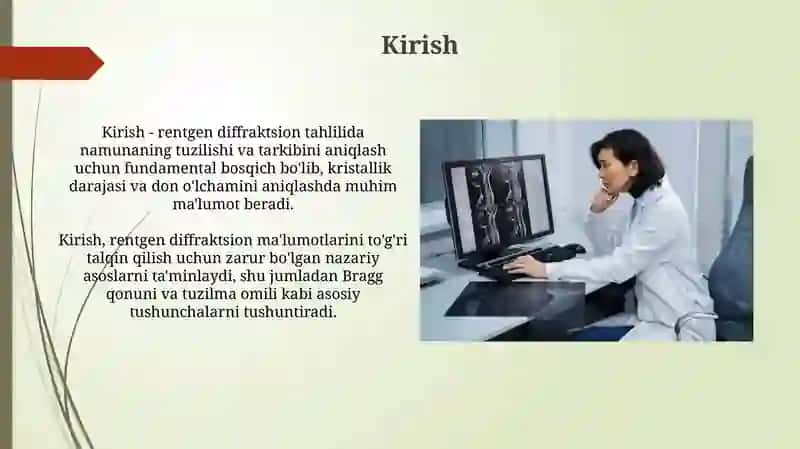 Kirish

Kirish - rentgen diffraktsion tahlilida namunaning tuzilishi va tarkibini aniqlash uchun fundamental bosqich bo'lib, kristallik darajasi va don o'lchamini aniqlashda muhim ma'lumot beradi.

Kirish, rentgen diffraktsion ma'lumotlarini to'g'ri talqin qilish uchun zarur bo'lgan nazariy asoslarni ta'minlaydi, shu jumladan Bragg qonuni va tuzilma omili kabi asosiy tushunchalarni tushuntiradi.